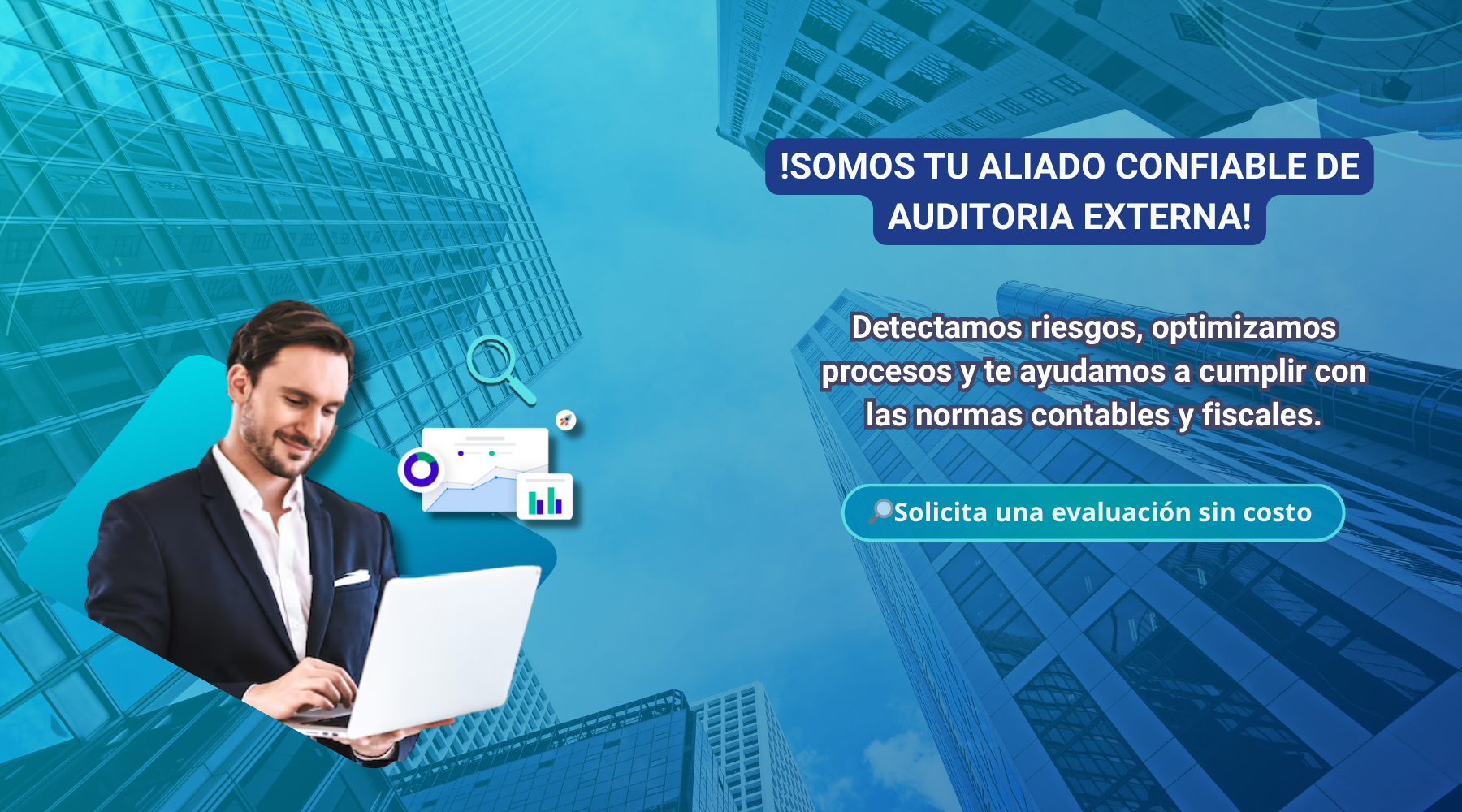 !SOMOS TU ALIADO CONFIABLE DE AUDITORIA EXTERNA!

Detectamos riesgos, optimizamos procesos y te ayudamos a cumplir con las normas contables y fiscales.

🔎Solicita una evaluación sin costo